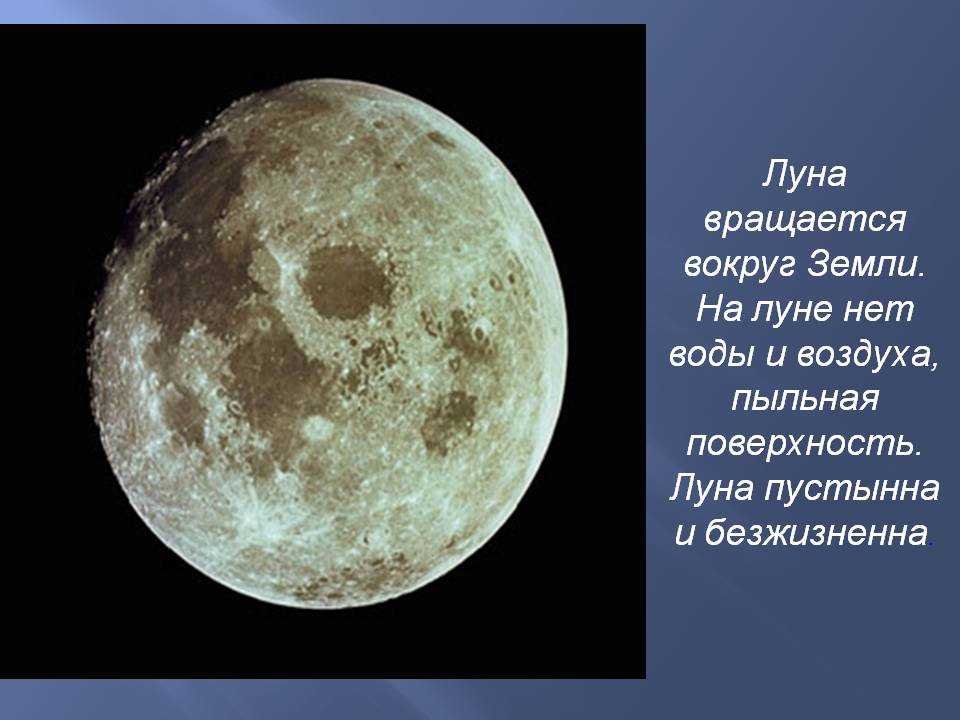 Луна вращается вокруг Земли. На луне нет воды и воздуха, пыльная поверхность. Луна пустынна и безжизненна.